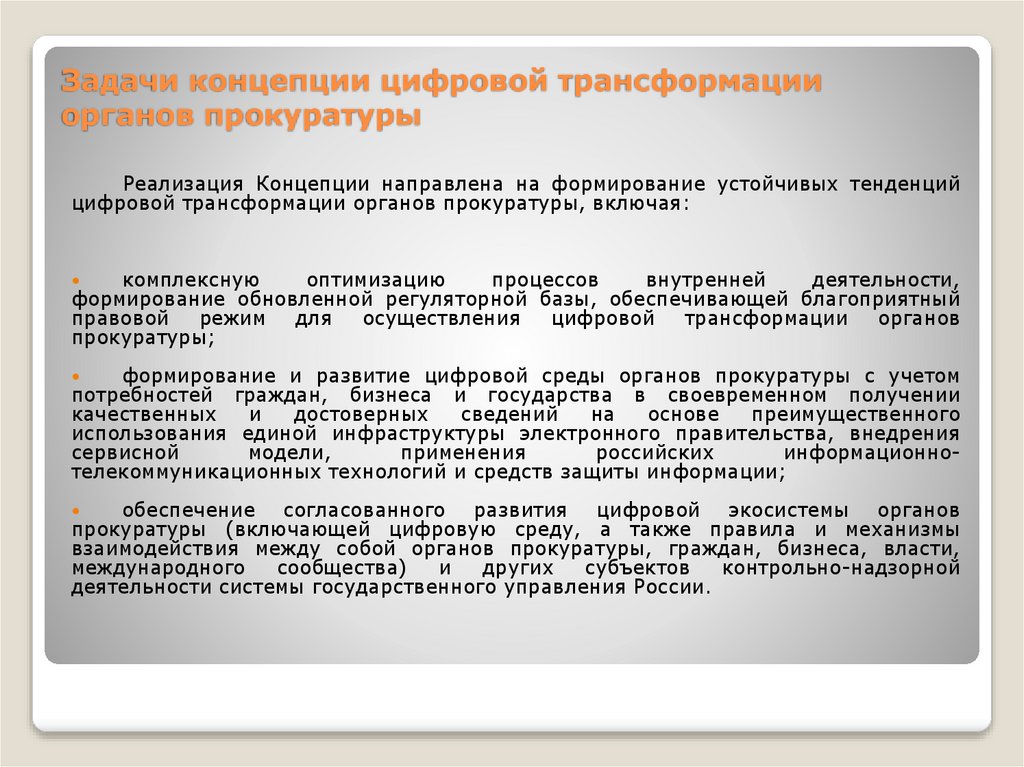 Задачи концепции цифровой трансформации органов прокуратуры

Реализация Концепции направлена на формирование устойчивых тенденций цифровой трансформации органов прокуратуры, включая:

• комплексную оптимизацию процессов внутренней деятельности, формирование обновленной регуляторной базы, обеспечивающей благоприятный правовой режим для осуществления цифровой трансформации органов прокуратуры;

• формирование и развитие цифровой среды органов прокуратуры с учетом потребностей граждан, бизнеса и государства в своевременном получении качественных и достоверных сведений на основе преимущественного использования единой инфраструктуры электронного правительства, внедрения сервисной модели, применения российских информационно-телекоммуникационных технологий и средств защиты информации;

• обеспечение согласованного развития цифровой экосистемы органов прокуратуры (включающей цифровую среду, а также правила и механизмы взаимодействия между собой органов прокуратуры, граждан, бизнеса, власти, международного сообщества) и других субъектов контрольно-надзорной деятельности системы государственного управления России.